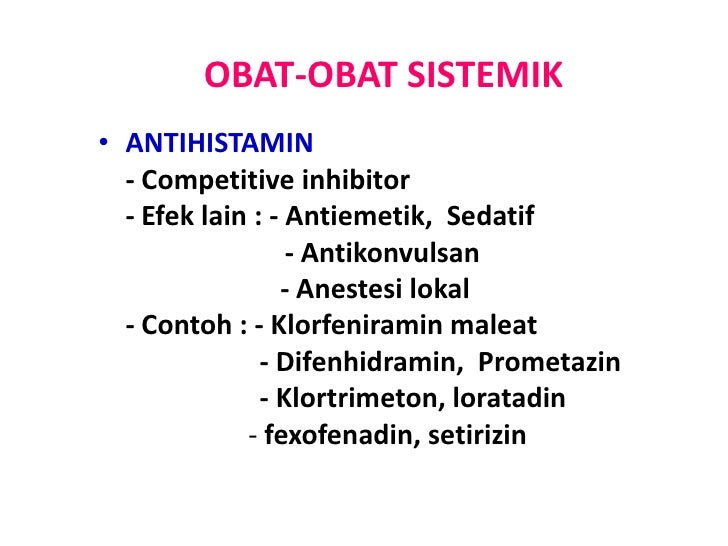 OBAT-OBAT SISTEMIK

• ANTIHISTAMIN
- Competitive inhibitor
- Efek lain : - Antiemetik, Sedatif
- Antikonvulsan
- Anestesi lokal
- Contoh : - Klorfeniramin maleat
- Difenhidramin, Prometazin
- Klortrimeton, loratadin
- fexofenadin, setirizin